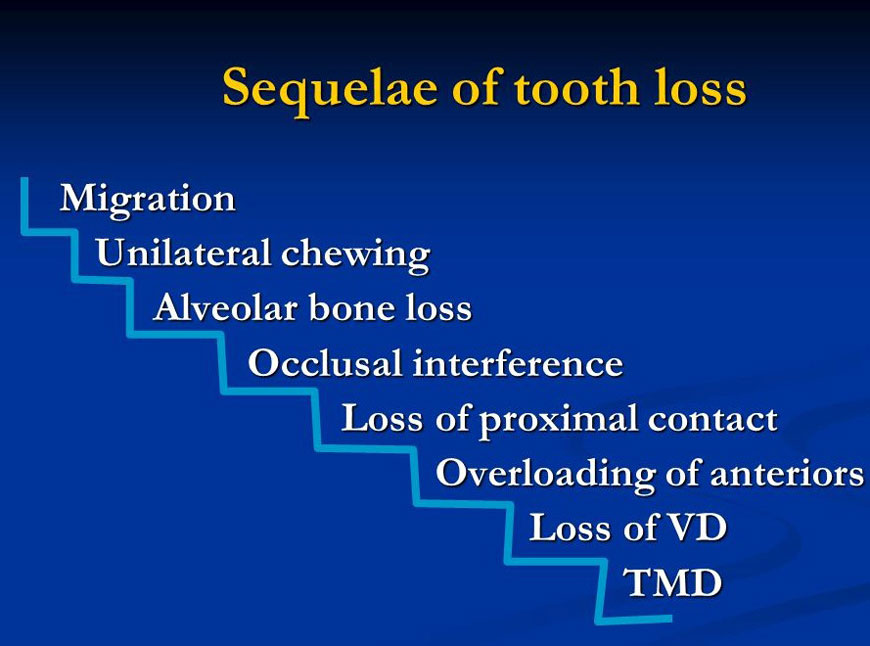 Sequelae of tooth loss

Migration
Unilateral chewing
Alveolar bone loss
Occlusal interference
Loss of proximal contact
Overloading of anteriors
Loss of VD
TMD